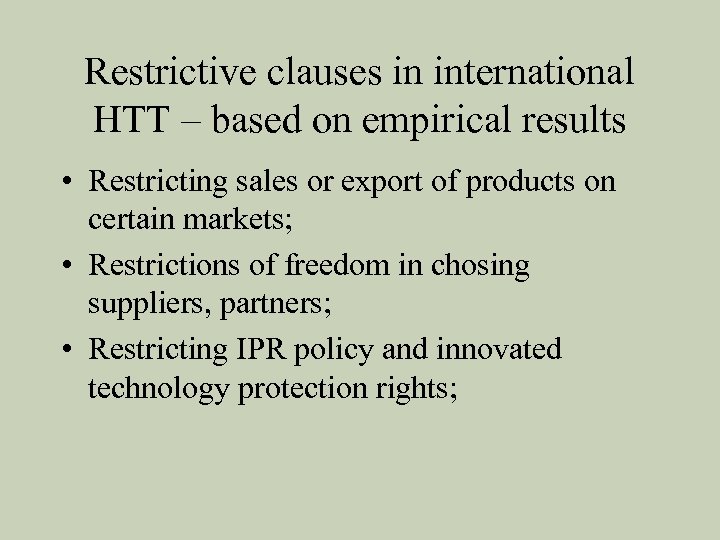 Restrictive clauses in international HTT – based on empirical results

• Restricting sales or export of products on certain markets;
• Restrictions of freedom in chosing suppliers, partners;
• Restricting IPR policy and innovated technology protection rights;